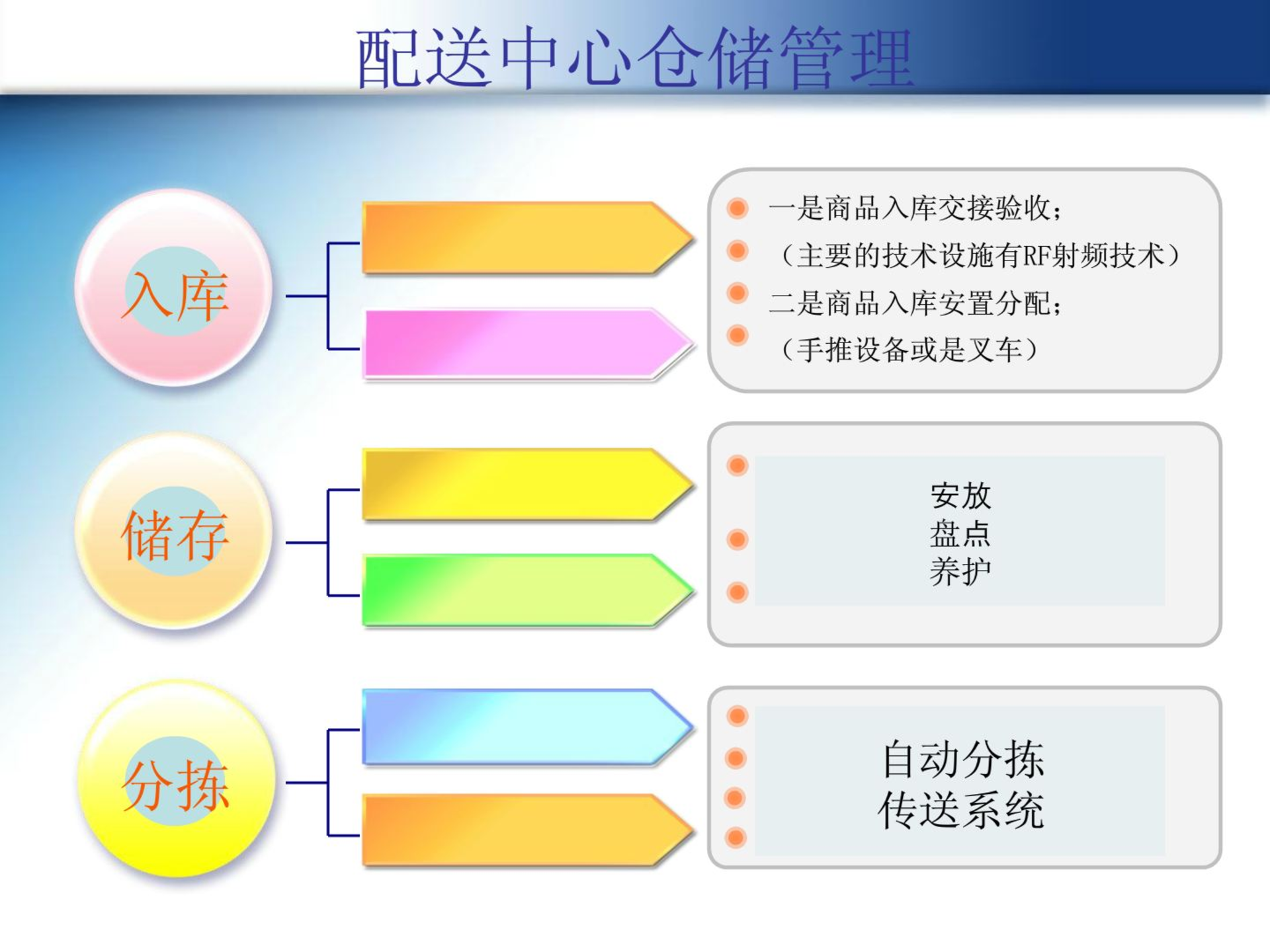 配送中心仓储管理

入库

一是商品入库交接验收；
（主要的技术设施有RF射频技术）
二是商品入库安置分配；
（手推设备或是叉车）

储存

安放
盘点
养护

分拣

自动分拣
传送系统